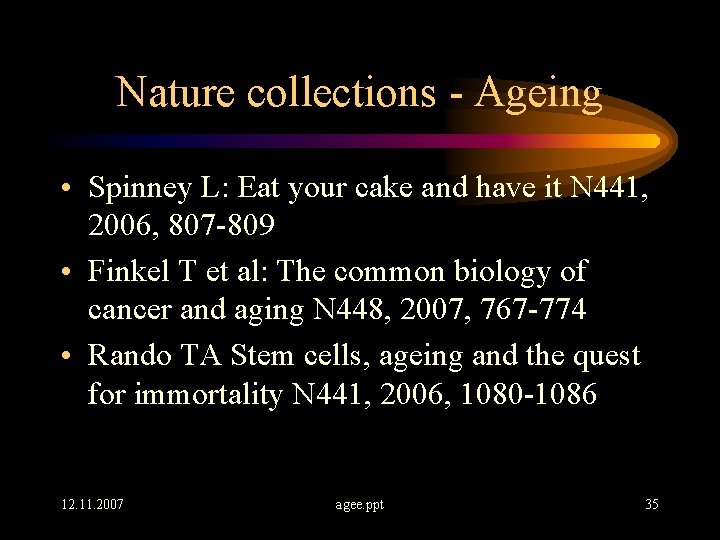 Nature collections - Ageing

• Spinney L: Eat your cake and have it N441, 2006, 807-809

• Finkel T et al: The common biology of cancer and aging N448, 2007, 767-774

• Rando TA Stem cells, ageing and the quest for immortality N441, 2006, 1080-1086

12.11.2007

agee.ppt

35